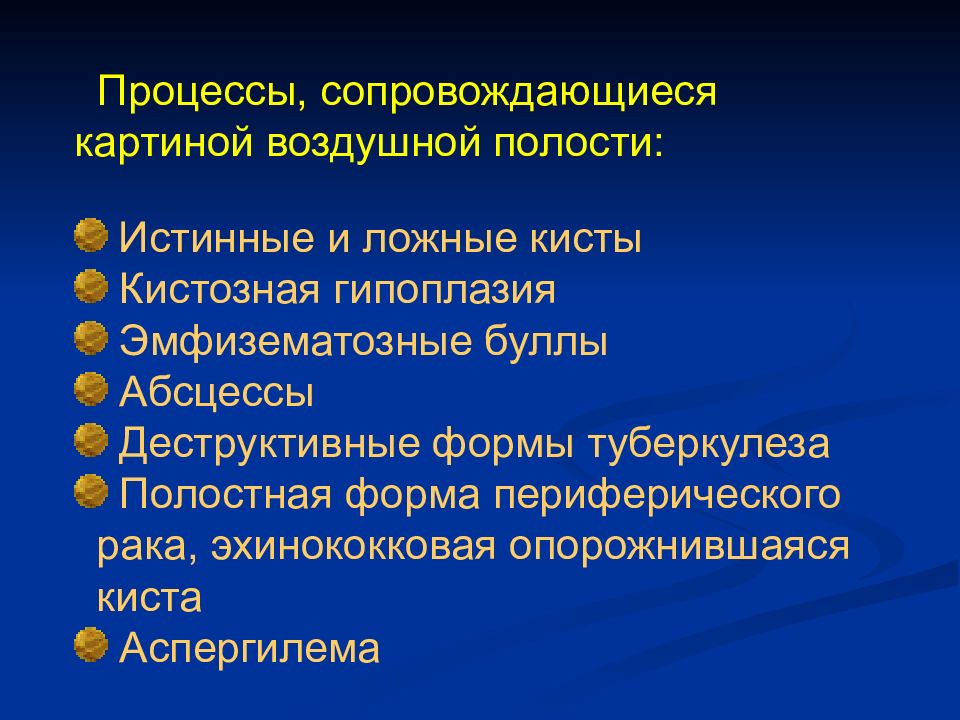 Процессы, сопровождающиеся картиной воздушной полости:

Истинные и ложные кисты
Кистозная гипоплазия
Эмфизематозные буллы
Абсцессы
Деструктивные формы туберкулеза
Полостная форма периферического рака, эхинококковая опорожнившаяся киста
Аспергилема